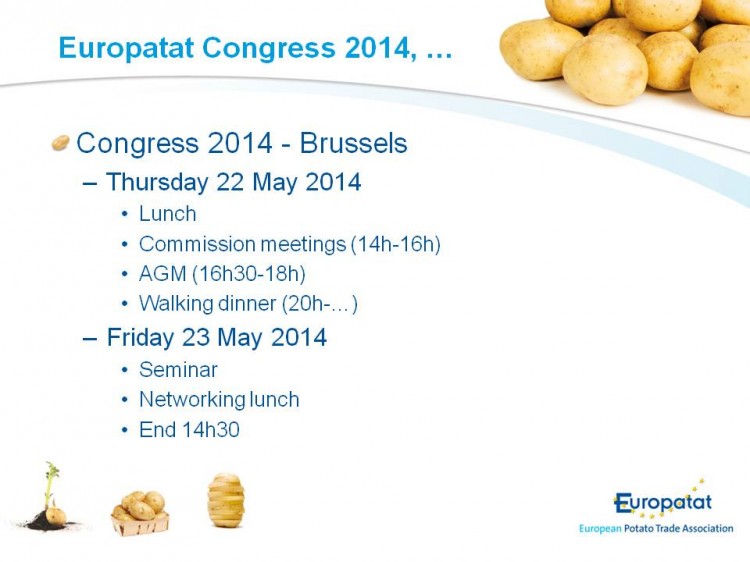 Europatat Congress 2014, …

Congress 2014 - Brussels

– Thursday 22 May 2014

• Lunch
• Commission meetings (14h-16h)
• AGM (16h30-18h)
• Walking dinner (20h-…)

– Friday 23 May 2014

• Seminar
• Networking lunch
• End 14h30

Europatat
European Potato Trade Association